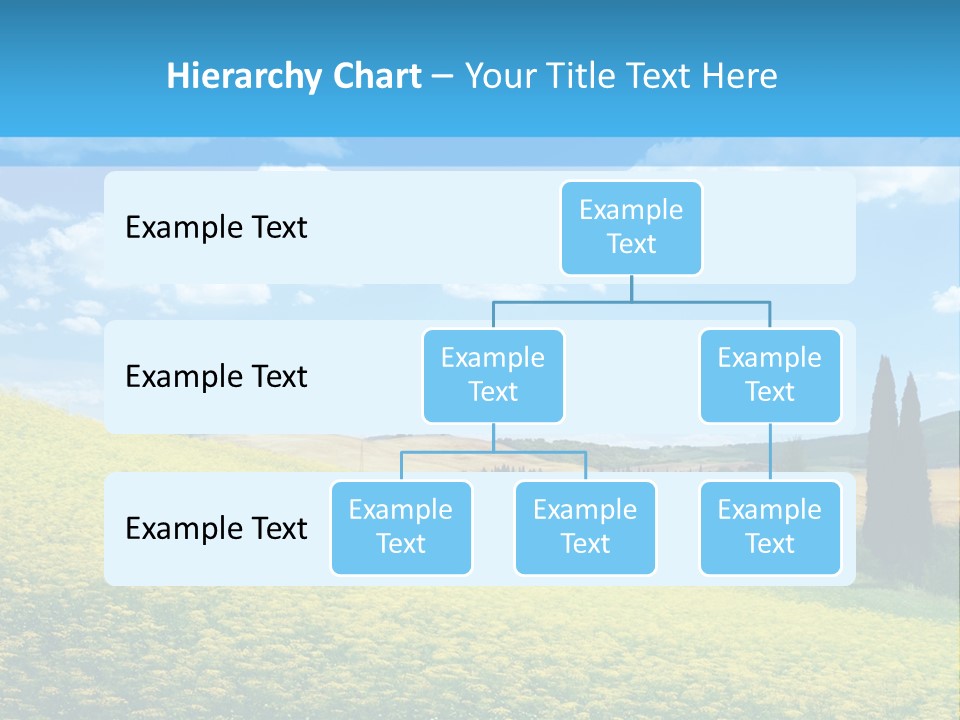 Hierarchy Chart – Your Title Text Here

Example Text

Example Text

Example Text

Example Text

Example Text

Example Text

Example Text

Example Text

Example Text